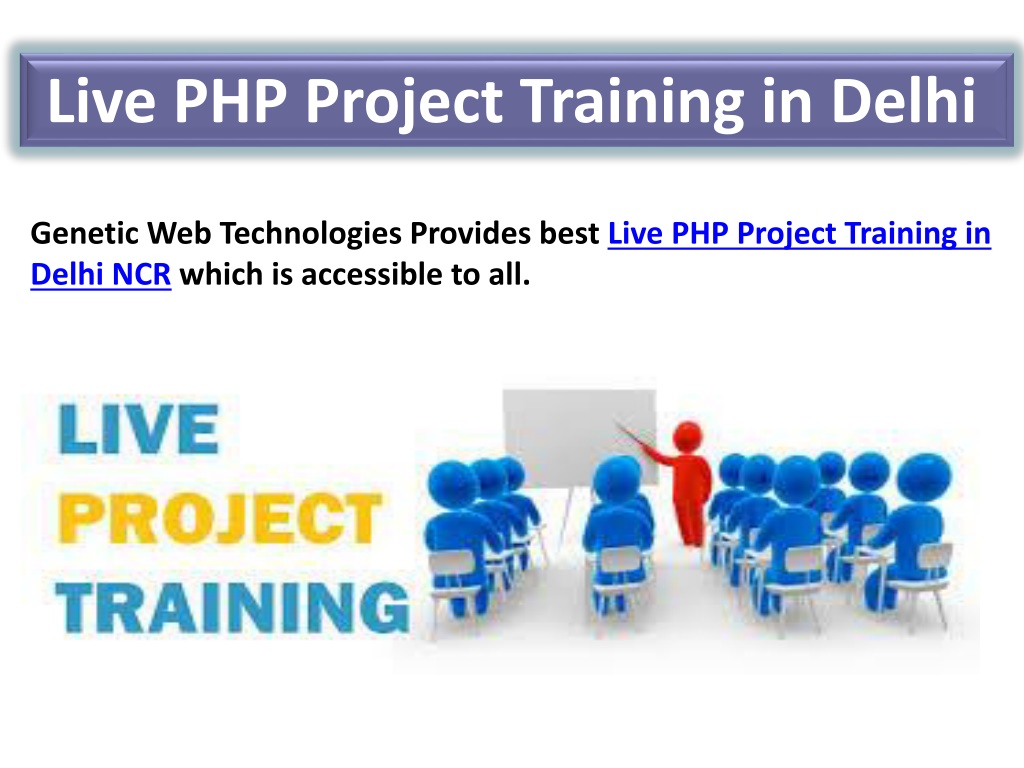 Live PHP Project Training in Delhi

Genetic Web Technologies Provides best Live PHP Project Training in Delhi NCR which is accessible to all.

LIVE
PROJECT
TRAINING